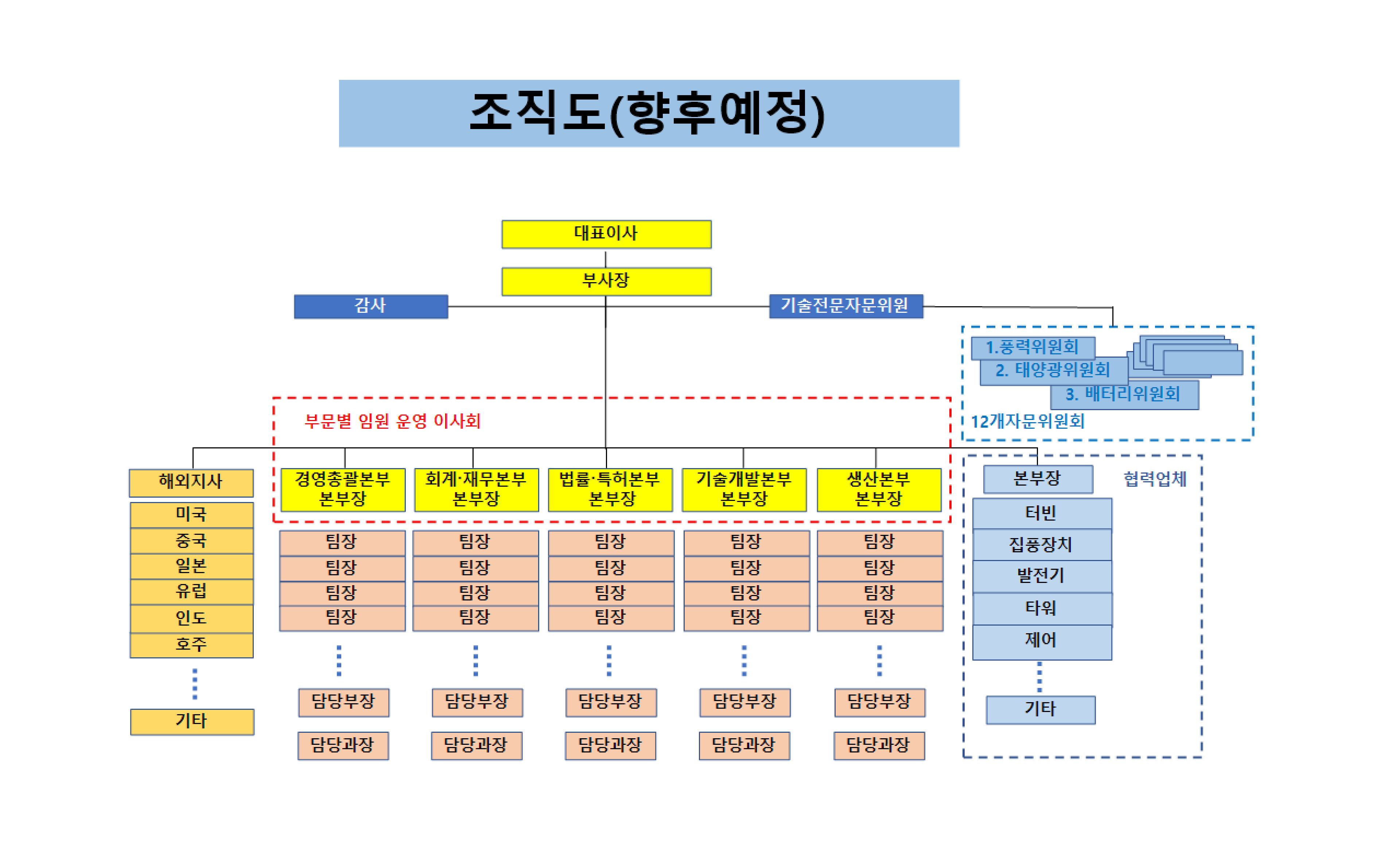 조직도(향후예정)

대표이사

부사장

감사

기술전문자문위원

1.풍력위원회
2. 태양광위원회
3. 배터리위원회
12개자문위원회

부문별 임원 운영 이사회

해외지사
미국
중국
일본
유럽
인도
호주
기타

경영총괄본부
본부장
팀장
팀장
팀장
팀장
담당부장
담당과장

회계·재무본부
본부장
팀장
팀장
팀장
팀장
담당부장
담당과장

법률·특허본부
본부장
팀장
팀장
팀장
팀장
담당부장
담당과장

기술개발본부
본부장
팀장
팀장
팀장
팀장
담당부장
담당과장

생산본부
본부장
팀장
팀장
팀장
팀장
담당부장
담당과장

본부장
협력업체
터빈
집풍장치
발전기
타워
제어
기타